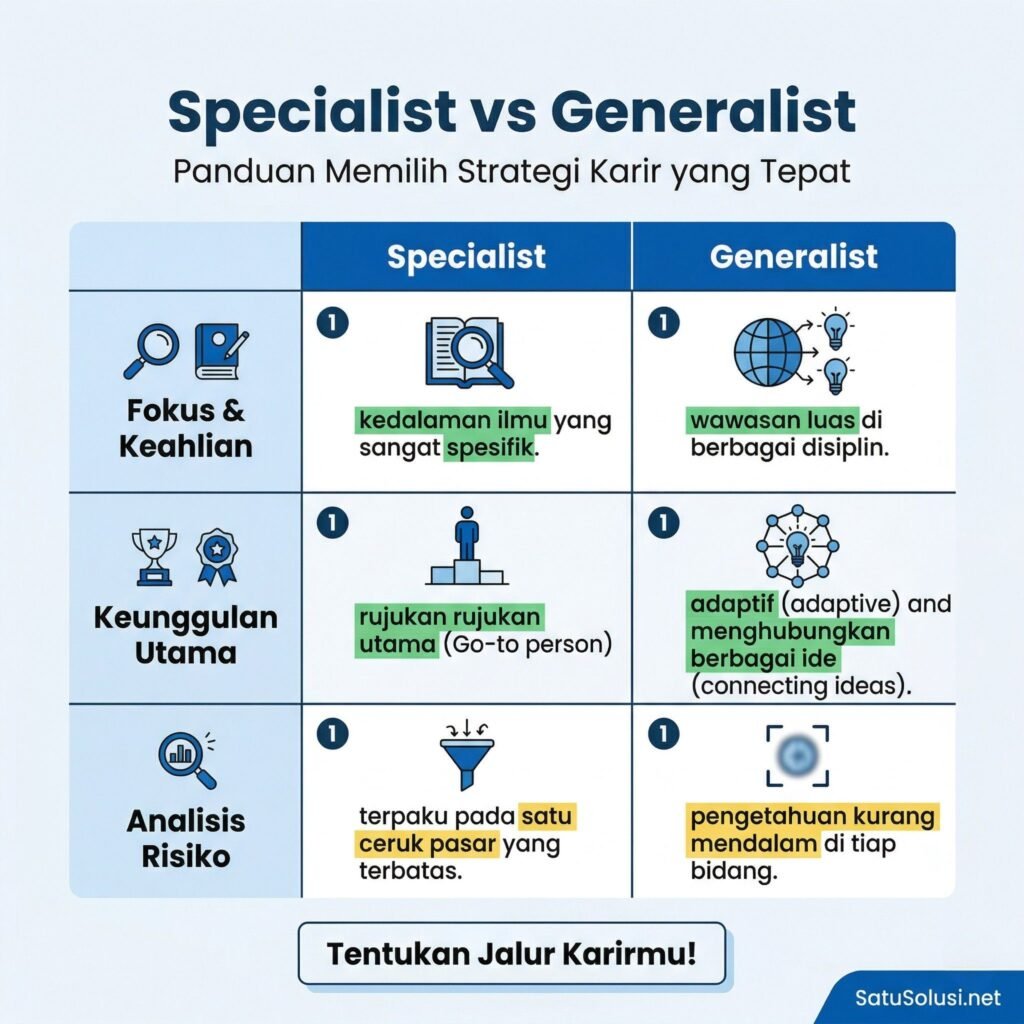 Specialist vs Generalist

Panduan Memilih Strategi Karir yang Tepat

| | Specialist | Generalist |
|---|---|---|
| Fokus & Keahlian | 1 kedalaman ilmu yang sangat spesifik. | 1 wawasan luas di berbagai disiplin. |
| Keunggulan Utama | 1 rujukan rujukan utama (Go-to person) | 1 adaptif (adaptive) and menghubungkan berbagai ide (connecting ideas). |
| Analisis Risiko | 1 terpaku pada satu ceruk pasar yang terbatas. | 1 pengetahuan kurang mendalam di tiap bidang. |

Tentukan Jalur Karirmu!

SatuSolusi.net